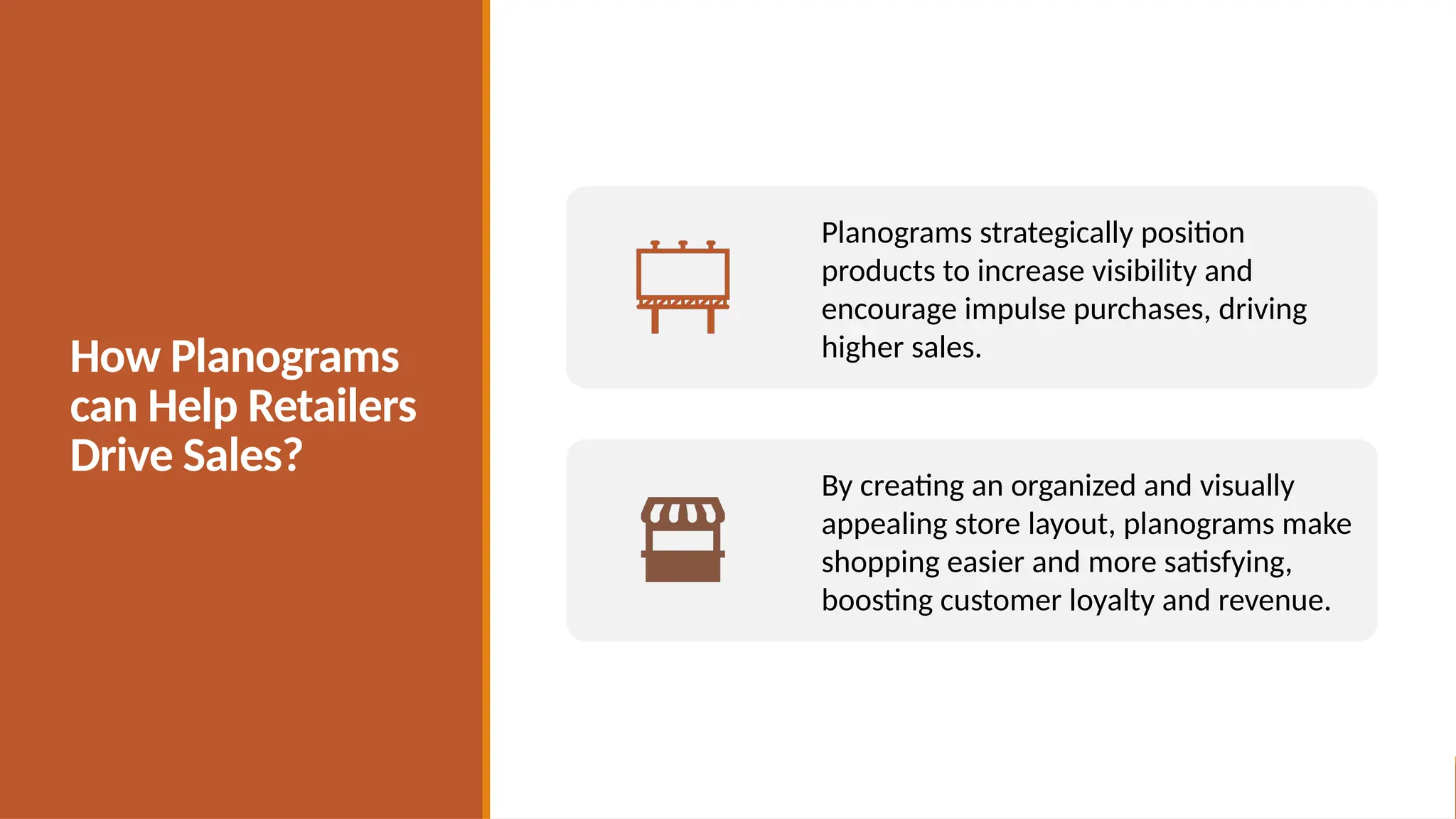 How Planograms can Help Retailers Drive Sales?

Planograms strategically position products to increase visibility and encourage impulse purchases, driving higher sales.

By creating an organized and visually appealing store layout, planograms make shopping easier and more satisfying, boosting customer loyalty and revenue.